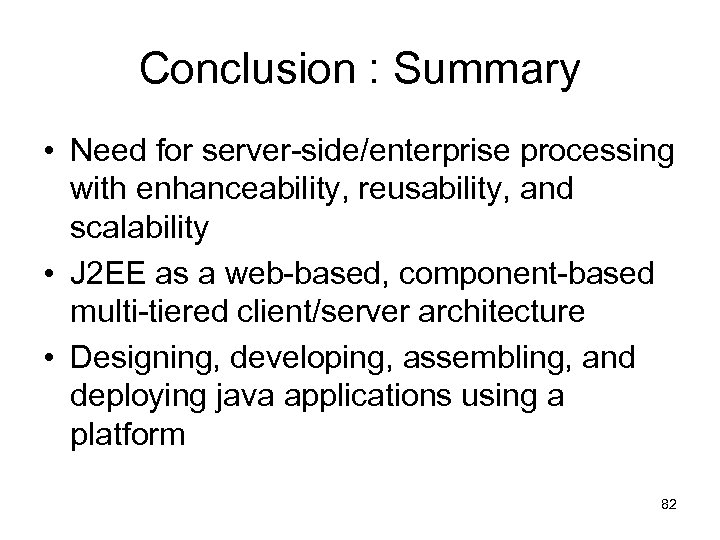 Conclusion : Summary

• Need for server-side/enterprise processing with enhanceability, reusability, and scalability
• J2EE as a web-based, component-based multi-tiered client/server architecture
• Designing, developing, assembling, and deploying java applications using a platform

82